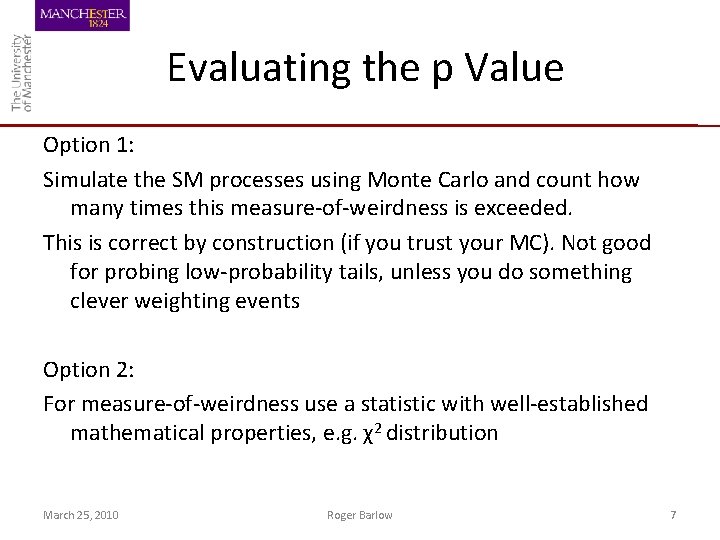 MANCHESTER
1824

The University of Manchester

Evaluating the p Value

Option 1:

Simulate the SM processes using Monte Carlo and count how many times this measure-of-weirdness is exceeded.

This is correct by construction (if you trust your MC). Not good for probing low-probability tails, unless you do something clever weighting events

Option 2:

For measure-of-weirdness use a statistic with well-established mathematical properties, e.g. $\chi^2$ distribution

March 25, 2010 Roger Barlow 7